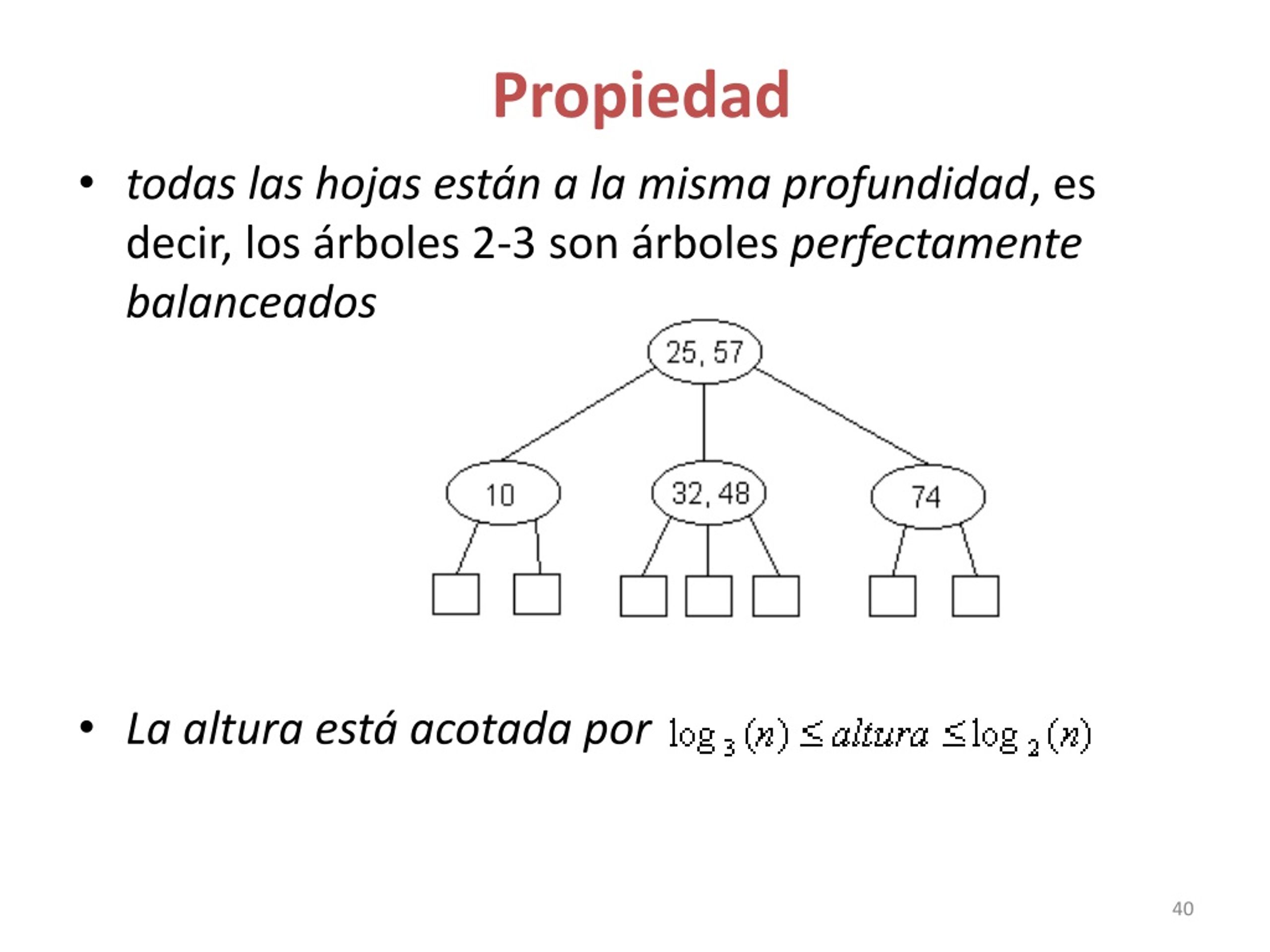 Propiedad

• todas las hojas están a la misma profundidad, es decir, los árboles 2-3 son árboles perfectamente balanceados

25, 57

10

32, 48

74

• La altura está acotada por $\log_3(n) \leq altura \leq \log_2(n)$

40